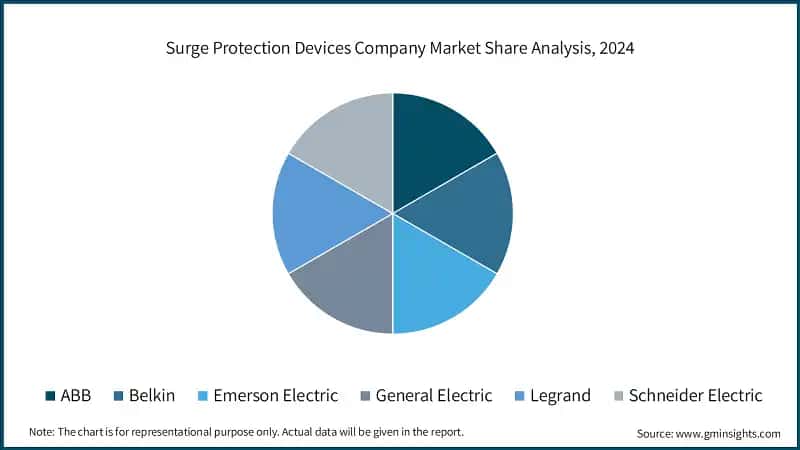 Surge Protection Devices Company Market Share Analysis, 2024

ABB Belkin Emerson Electric General Electric Legrand Schneider Electric

Note: The chart is for representational purpose only. Actual data will be given in the report.

Source: www.gminsights.com